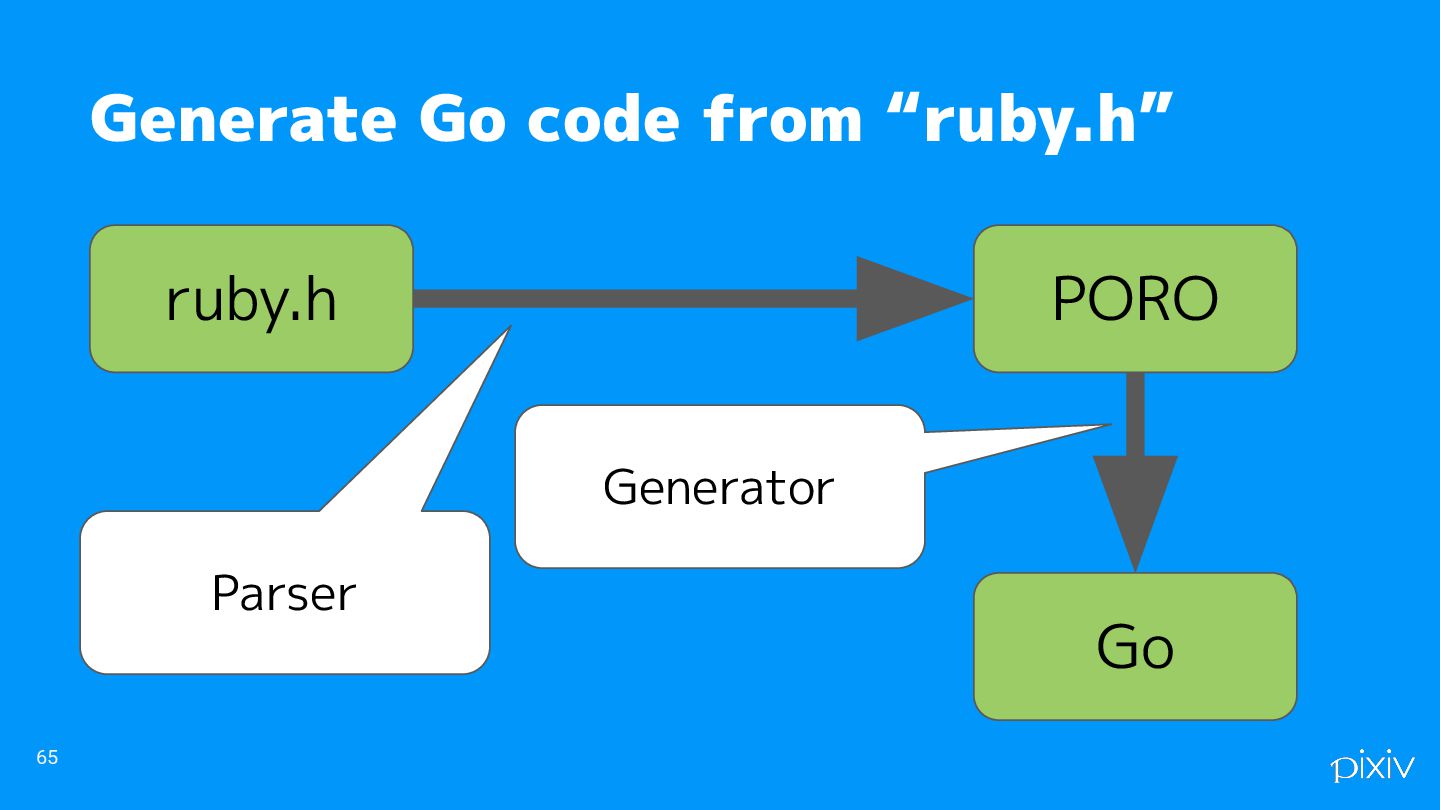 Generate Go code from “ruby.h”

ruby.h

PORO

Generator

Parser

Go

65

pixiv